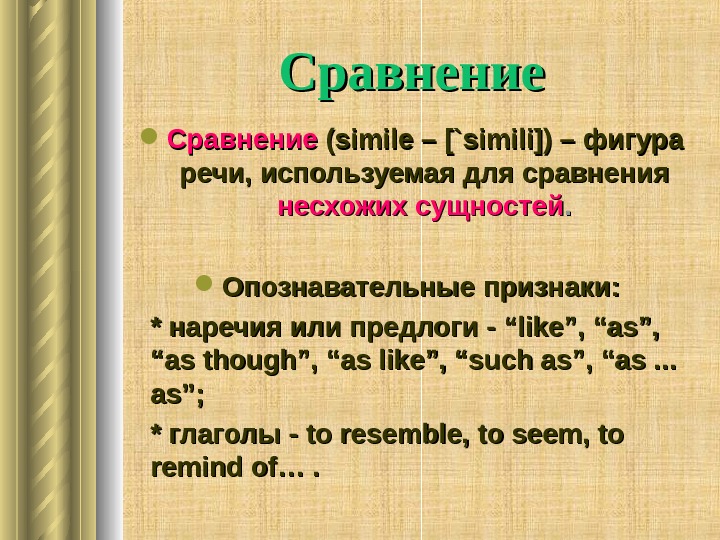 Сравнение

Сравнение (simile – [`simili]) – фигура речи, используемая для сравнения несхожих сущностей.

Опознавательные признаки:

* наречия или предлоги - “like”, “as”, “as though”, “as like”, “such as”, “as ... as”;

* глаголы - to resemble, to seem, to remind of… .